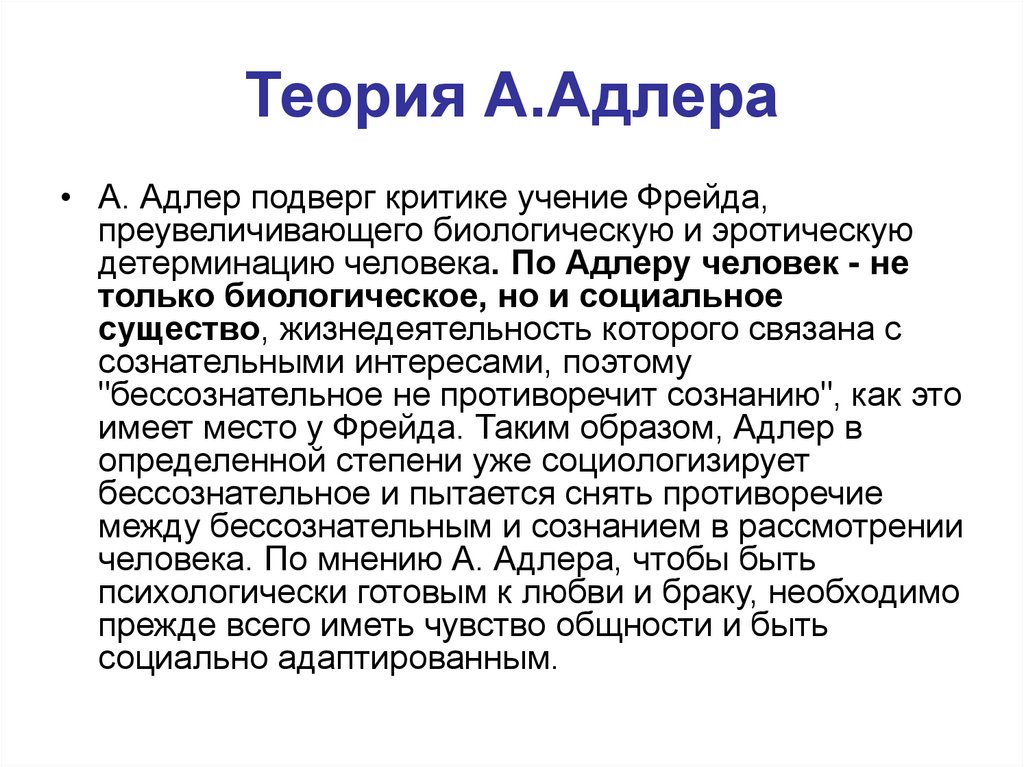 Теория А.Адлера

• А. Адлер подверг критике учение Фрейда, преувеличивающего биологическую и эротическую детерминацию человека. По Адлеру человек - не только биологическое, но и социальное существо, жизнедеятельность которого связана с сознательными интересами, поэтому "бессознательное не противоречит сознанию", как это имеет место у Фрейда. Таким образом, Адлер в определенной степени уже социологизирует бессознательное и пытается снять противоречие между бессознательным и сознанием в рассмотрении человека. По мнению А. Адлера, чтобы быть психологически готовым к любви и браку, необходимо прежде всего иметь чувство общности и быть социально адаптированным.